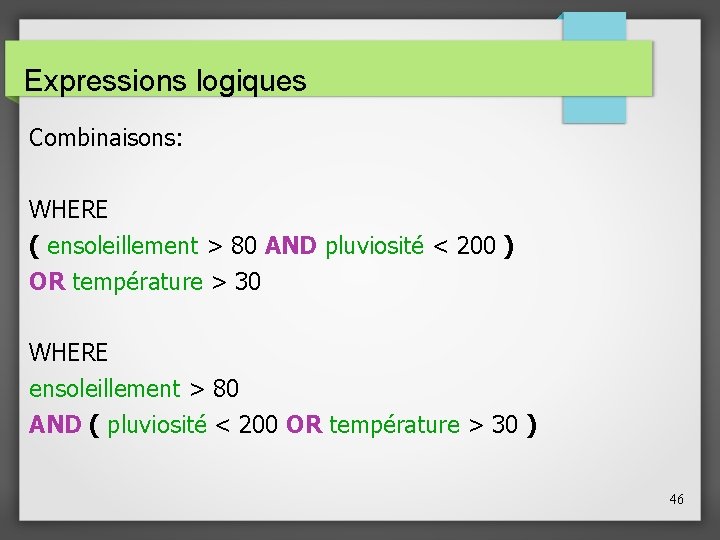 Expressions logiques

Combinaisons:

WHERE
( ensoleillement > 80 AND pluviosité < 200 )
OR température > 30

WHERE
ensoleillement > 80
AND ( pluviosité < 200 OR température > 30 )

46